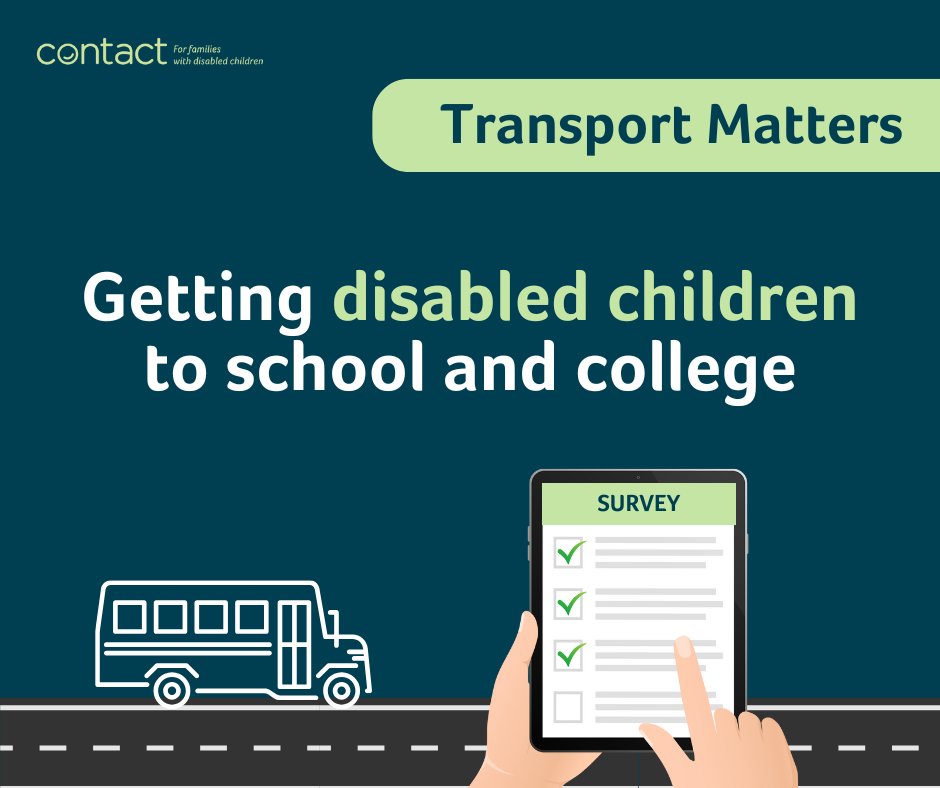 contact For families with disabled children

Transport Matters

Getting disabled children to school and college

SURVEY